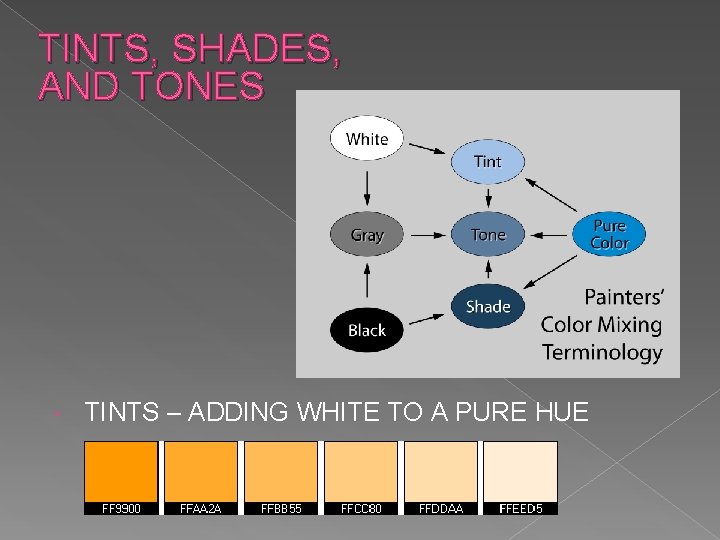 TINTS, SHADES, AND TONES

White
Tint
Gray
Tone
Pure Color
Shade
Black
Painters' Color Mixing Terminology

TINTS – ADDING WHITE TO A PURE HUE

FF9900
FFAA2A
FFBB55
FFCC80
FFDDAA
FFEED5